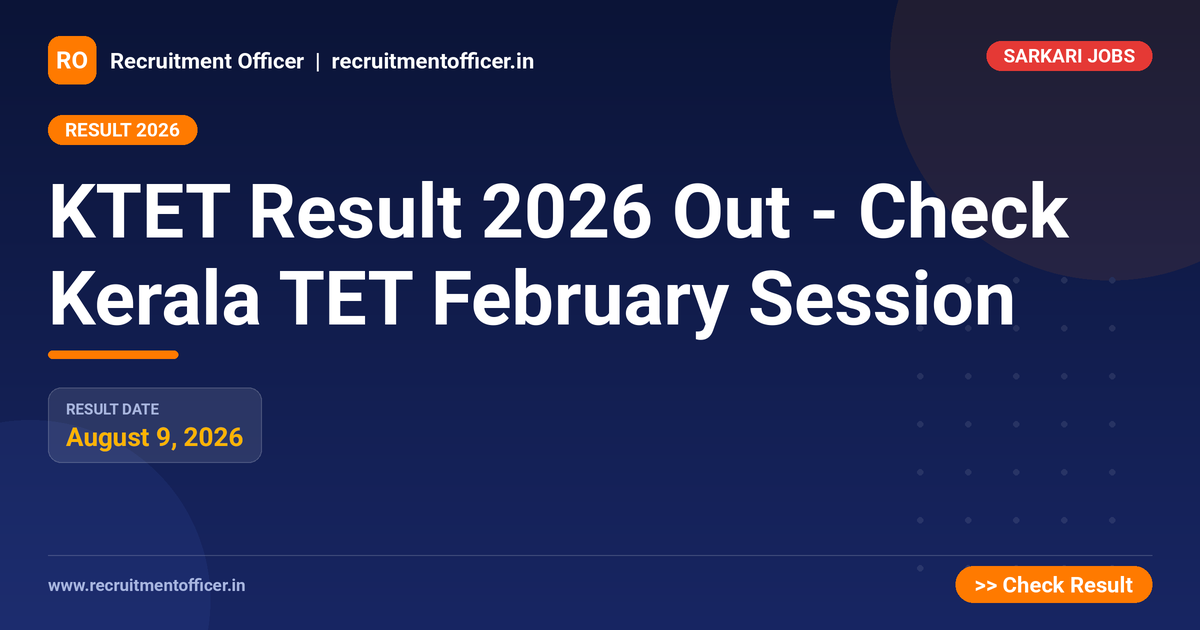 RO Recruitment Officer | recruitmentofficer.in

SARKARI JOBS

RESULT 2026

KTET Result 2026 Out - Check Kerala TET February Session

RESULT DATE
August 9, 2026

www.recruitmentofficer.in

>> Check Result